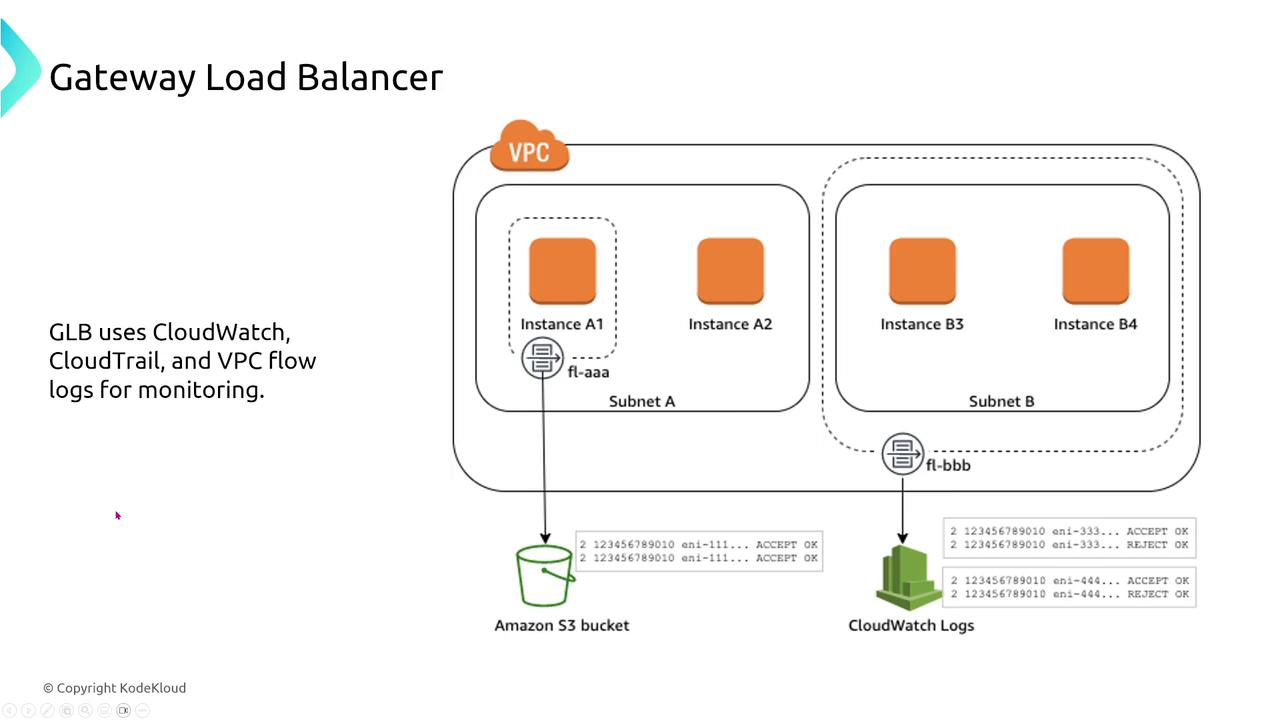 Gateway Load Balancer

GLB uses CloudWatch, CloudTrail, and VPC flow logs for monitoring.

VPC

Instance A1

Instance A2

fl-aaa

Subnet A

Instance B3

Instance B4

Subnet B

fl-bbb

2 123456789010 eni-111... ACCEPT OK
2 123456789010 eni-111... ACCEPT OK

Amazon S3 bucket

2 123456789010 eni-333... ACCEPT OK
2 123456789010 eni-333... REJECT OK

2 123456789010 eni-444... ACCEPT OK
2 123456789010 eni-444... REJECT OK

CloudWatch Logs

© Copyright KodeKloud